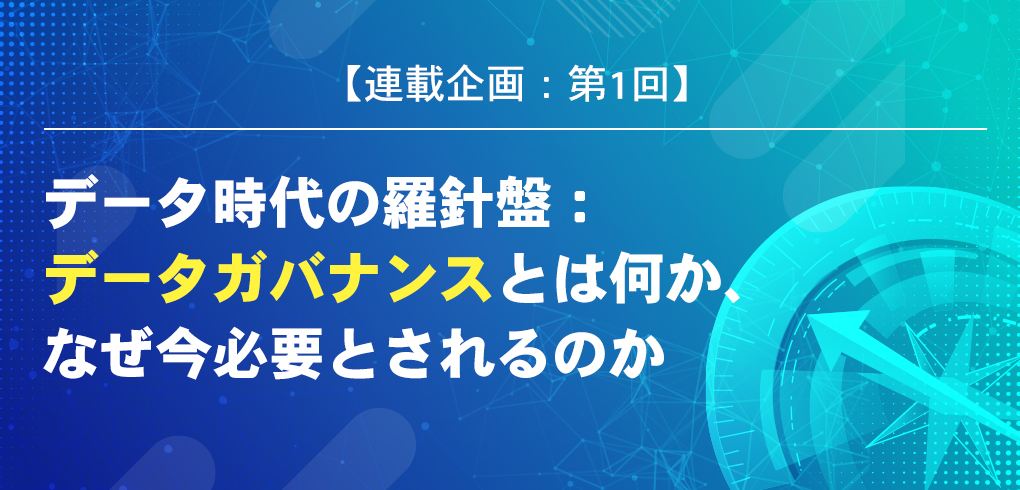 【連載企画：第1回】

データ時代の羅針盤：
データガバナンスとは何か、
なぜ今必要とされるのか